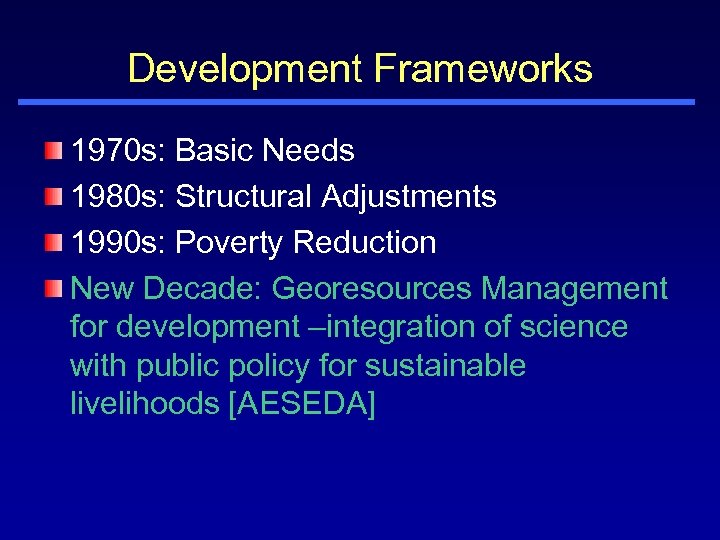 Development Frameworks

1970s: Basic Needs

1980s: Structural Adjustments

1990s: Poverty Reduction

New Decade: Georesources Management for development –integration of science with public policy for sustainable livelihoods [AESEDA]